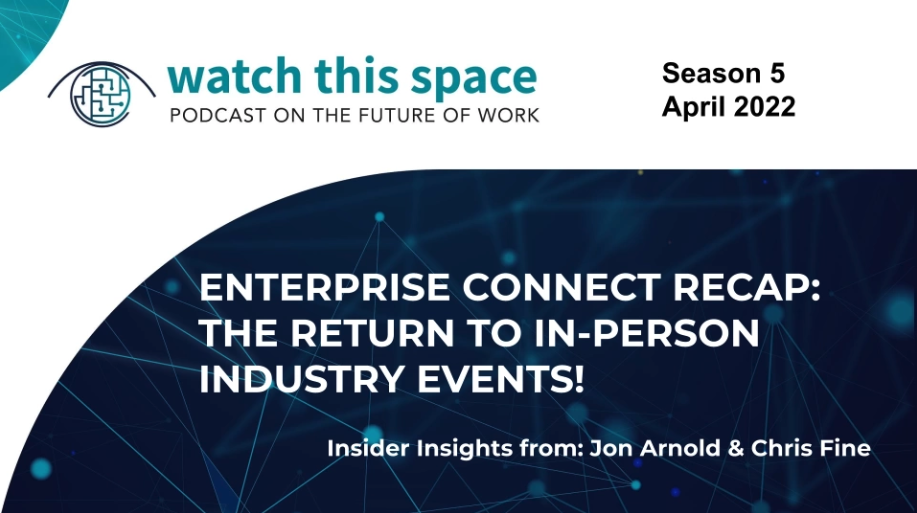 watch this space
PODCAST ON THE FUTURE OF WORK

Season 5
April 2022

ENTERPRISE CONNECT RECAP: THE RETURN TO IN-PERSON INDUSTRY EVENTS!

Insider Insights from: Jon Arnold & Chris Fine